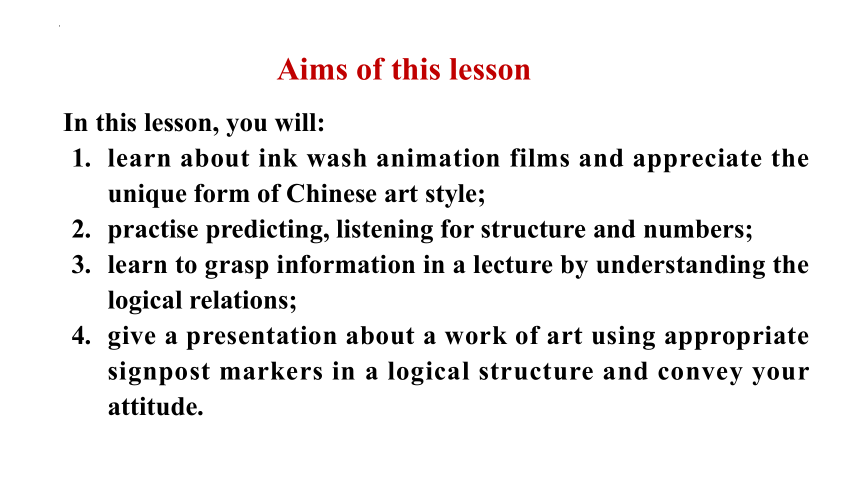 Aims of this lesson

In this lesson, you will:

1. learn about ink wash animation films and appreciate the unique form of Chinese art style;
2. practise predicting, listening for structure and numbers;
3. learn to grasp information in a lecture by understanding the logical relations;
4. give a presentation about a work of art using appropriate signpost markers in a logical structure and convey your attitude.